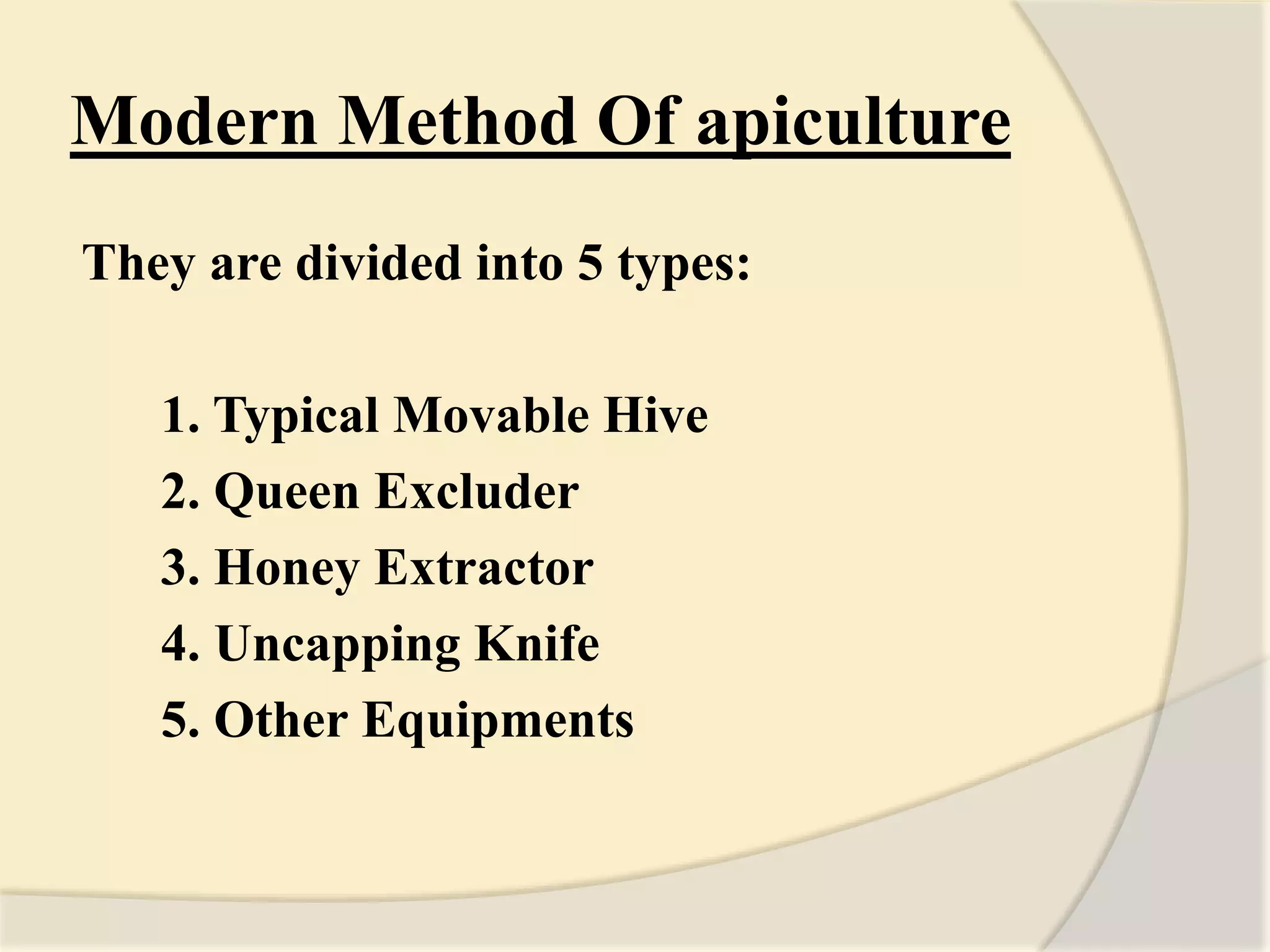 Modern Method Of apiculture

They are divided into 5 types:

1. Typical Movable Hive
2. Queen Excluder
3. Honey Extractor
4. Uncapping Knife
5. Other Equipments